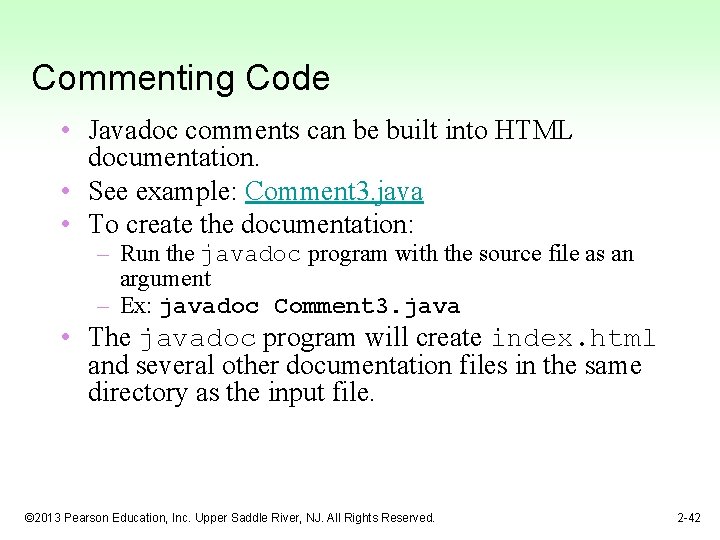 Commenting Code

• Javadoc comments can be built into HTML documentation.
• See example: Comment3.java
• To create the documentation:
– Run the javadoc program with the source file as an argument
– Ex: javadoc Comment3.java
• The javadoc program will create index.html and several other documentation files in the same directory as the input file.

©2013 Pearson Education, Inc. Upper Saddle River, NJ. All Rights Reserved.

2-42